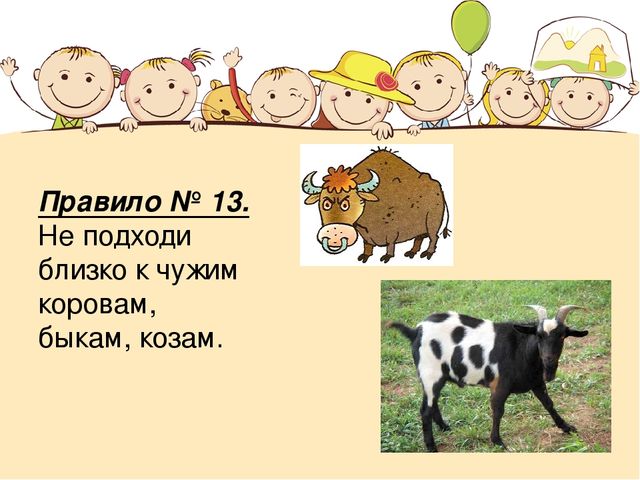 Правило № 13.
Не подходи близко к чужим коровам, быкам, козам.